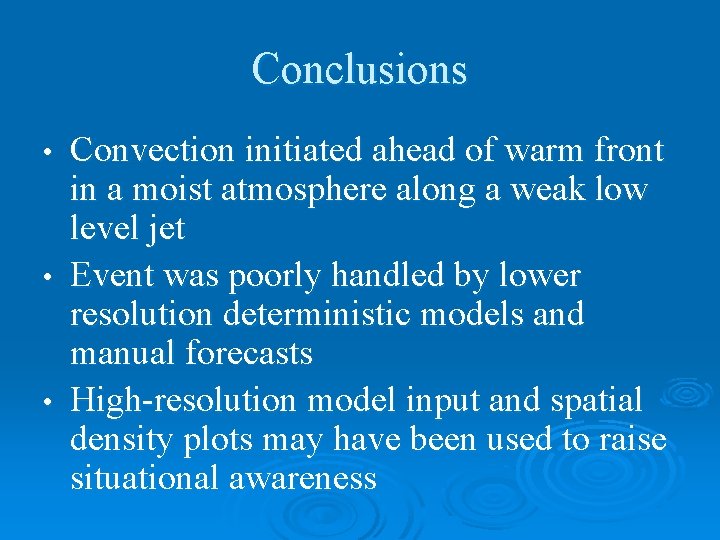 Conclusions

• Convection initiated ahead of warm front in a moist atmosphere along a weak low level jet
• Event was poorly handled by lower resolution deterministic models and manual forecasts
• High-resolution model input and spatial density plots may have been used to raise situational awareness